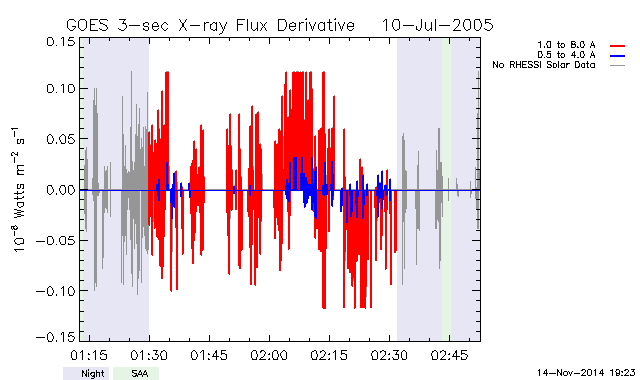 GOES 3-sec X-ray Flux Derivative 10-Jul-2005

1.0 to 8.0 A
0.5 to 4.0 A
No RHESSI Solar Data

$10^{-8}$ Watts $m^{-2}$ $s^{-1}$

0.15
0.10
0.05
0.00
−0.05
−0.10
−0.15

01:15
01:30
01:45
02:00
02:15
02:30
02:45

Night
SAA

14-Nov-2014 19:23